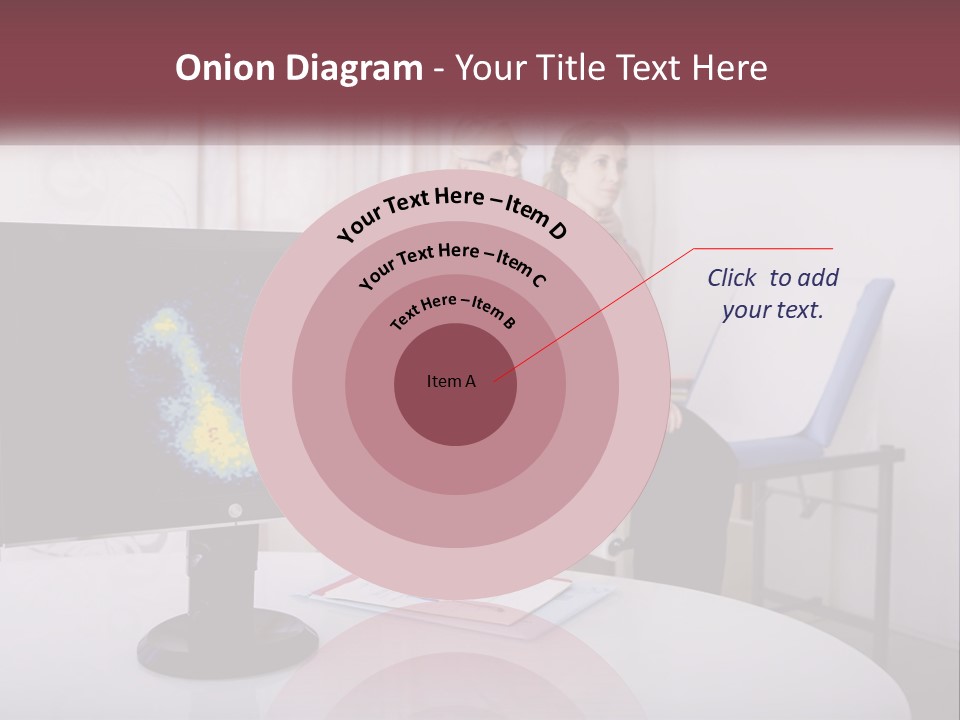 Onion Diagram - Your Title Text Here

Your Text Here – Item D

Your Text Here – Item C

Text Here – Item B

Item A

Click to add your text.